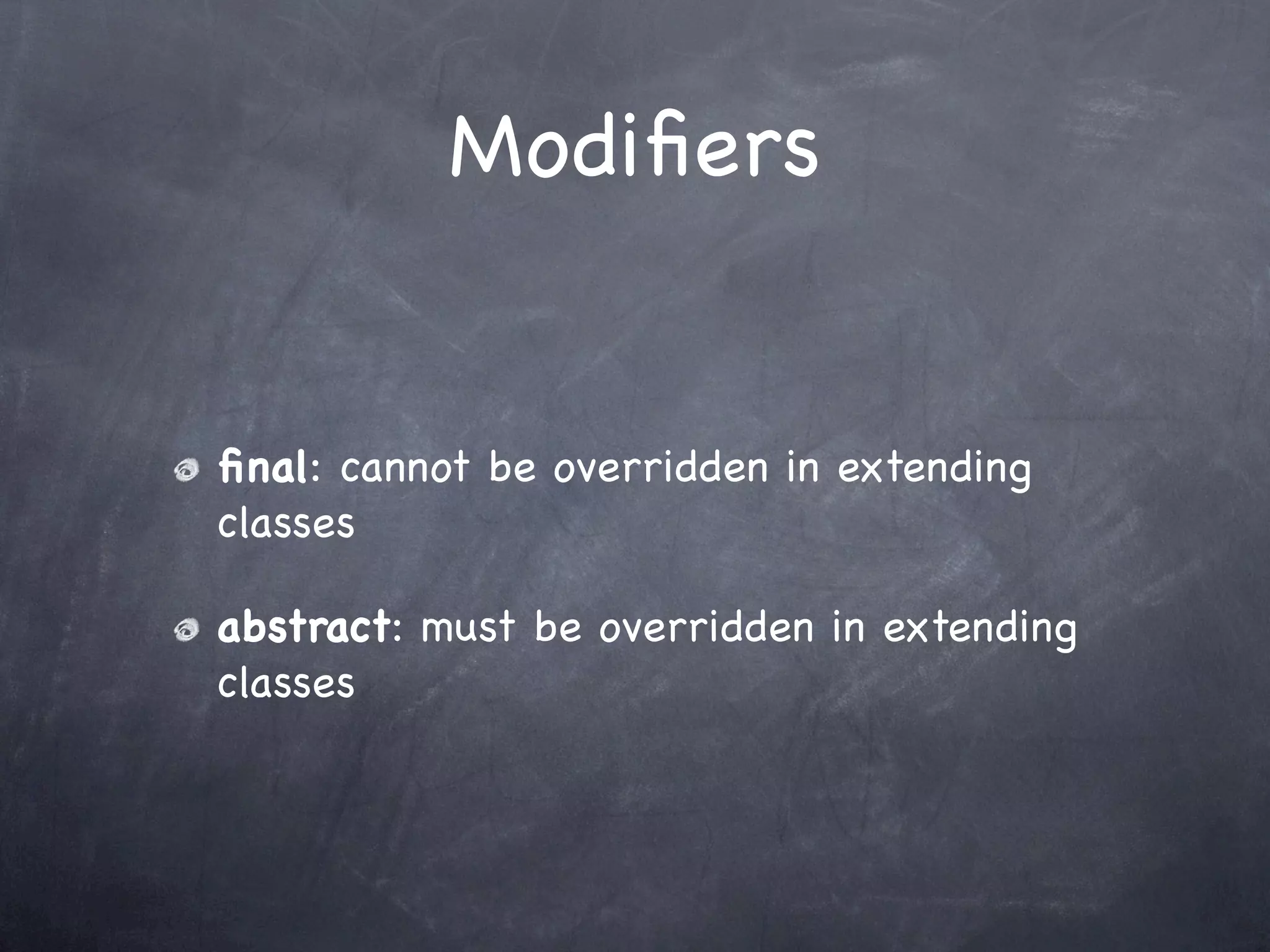 Modifiers

final: cannot be overridden in extending classes

abstract: must be overridden in extending classes